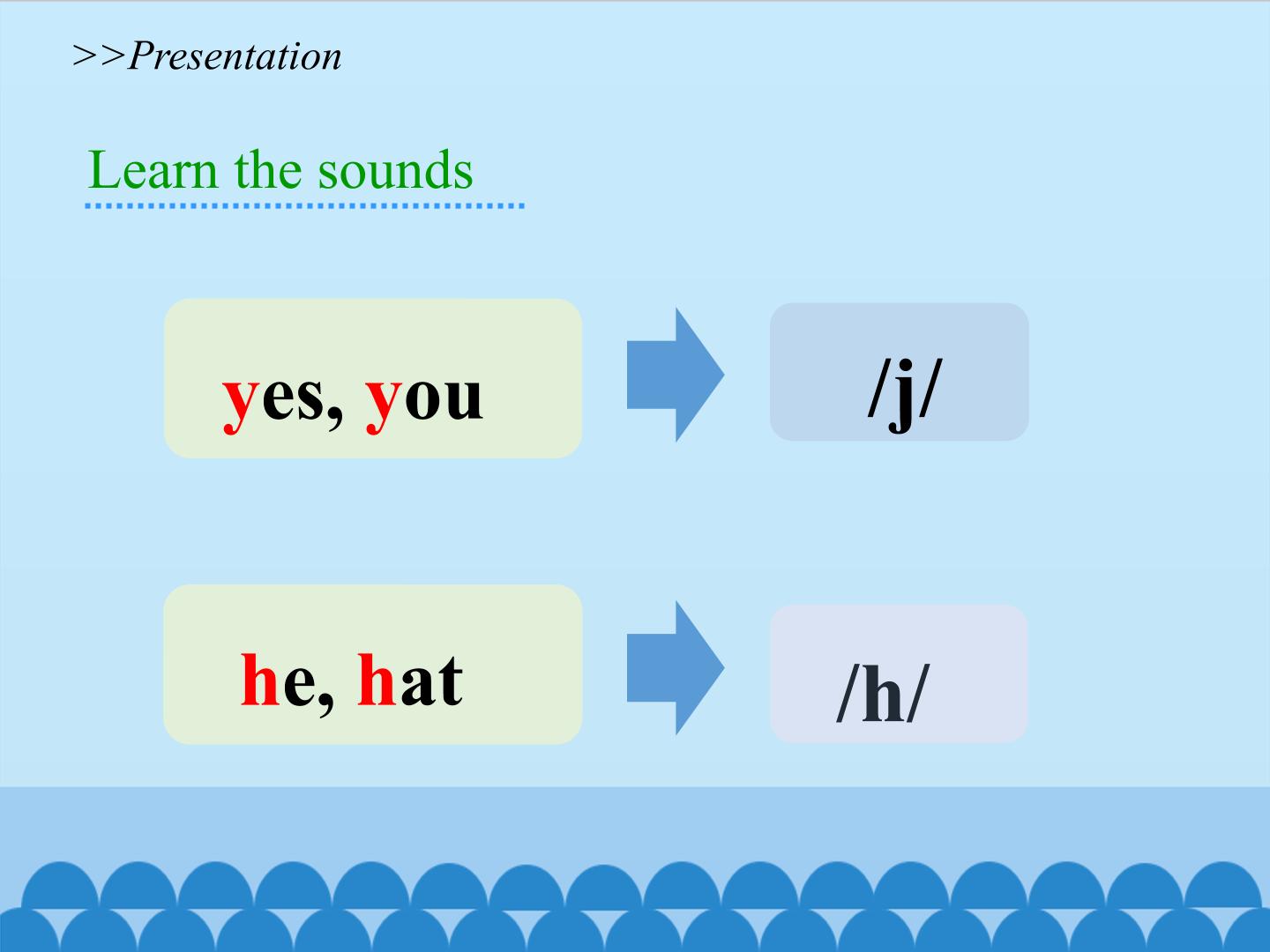 >>Presentation

Learn the sounds

yes, you

/j/

he, hat

/h/